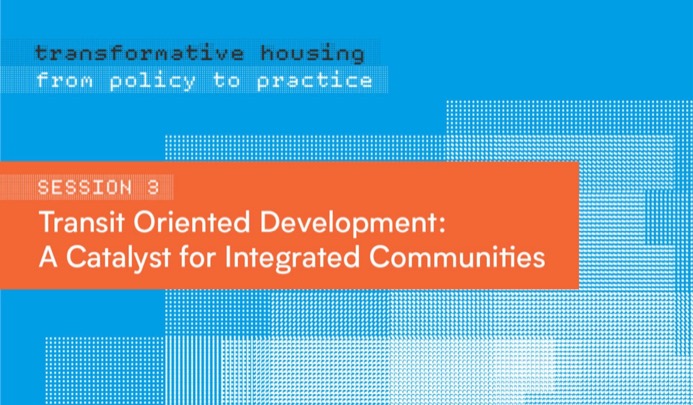 transformative housing
from policy to practice

SESSION 3
Transit Oriented Development:
A Catalyst for Integrated Communities